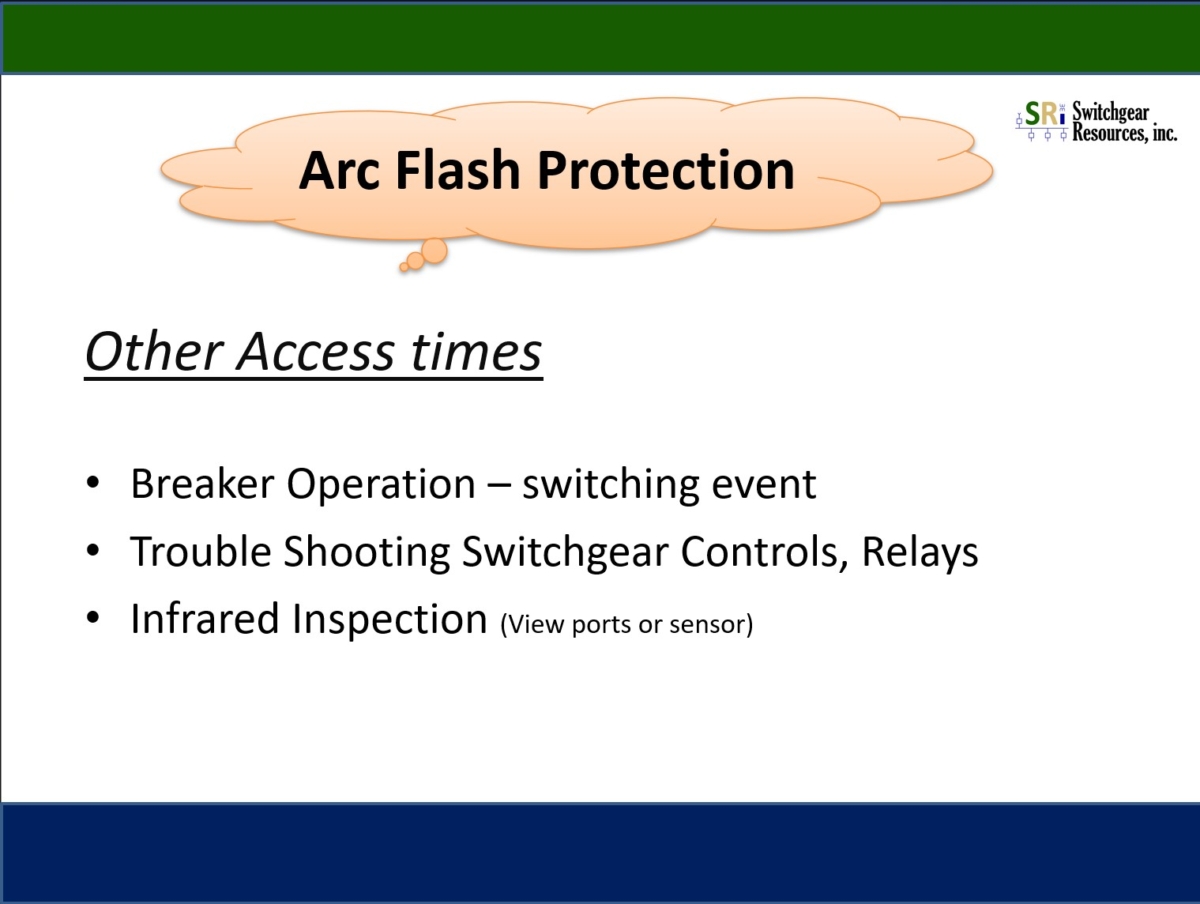 Arc Flash Protection

SRi Switchgear Resources, inc.

Other Access times

• Breaker Operation – switching event
• Trouble Shooting Switchgear Controls, Relays
• Infrared Inspection (View ports or sensor)